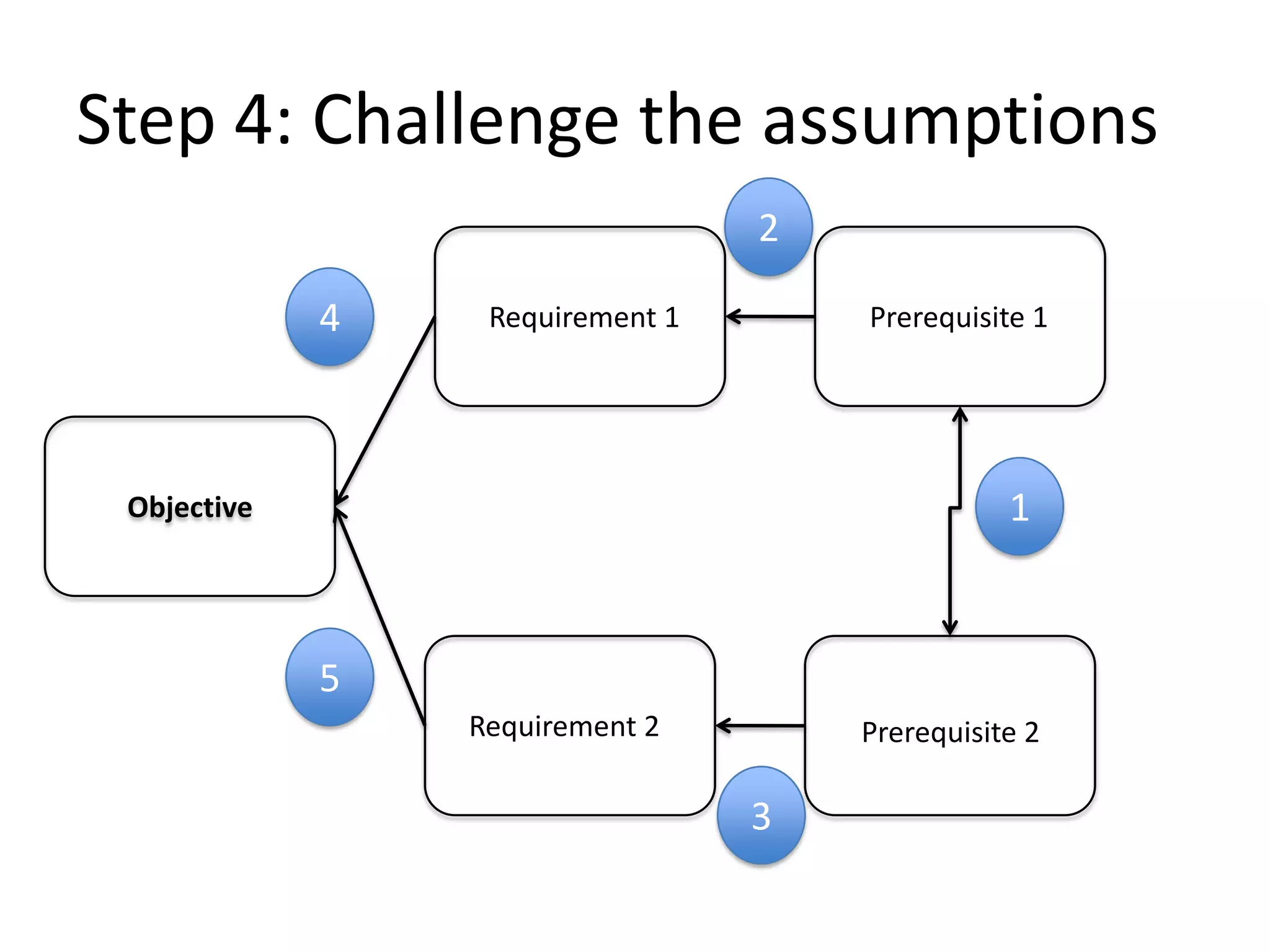 Step 4: Challenge the assumptions

2

4

Requirement 1

Prerequisite 1

Objective

1

5

Requirement 2

Prerequisite 2

3